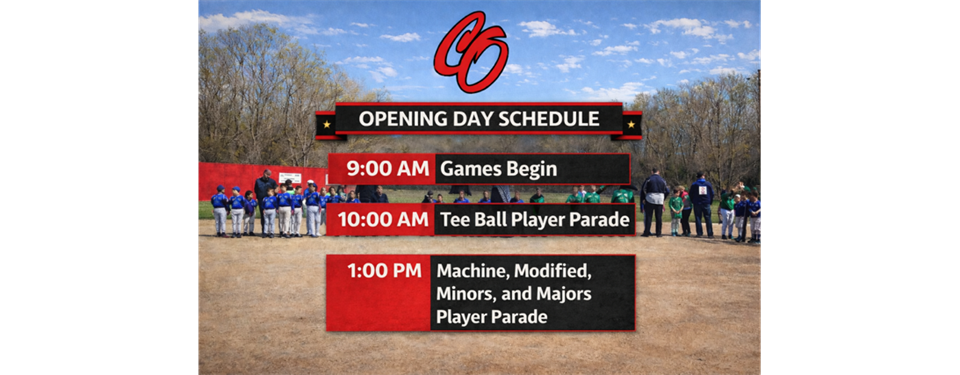 CO

OPENING DAY SCHEDULE

9:00 AM Games Begin

10:00 AM Tee Ball Player Parade

1:00 PM Machine, Modified, Minors, and Majors Player Parade